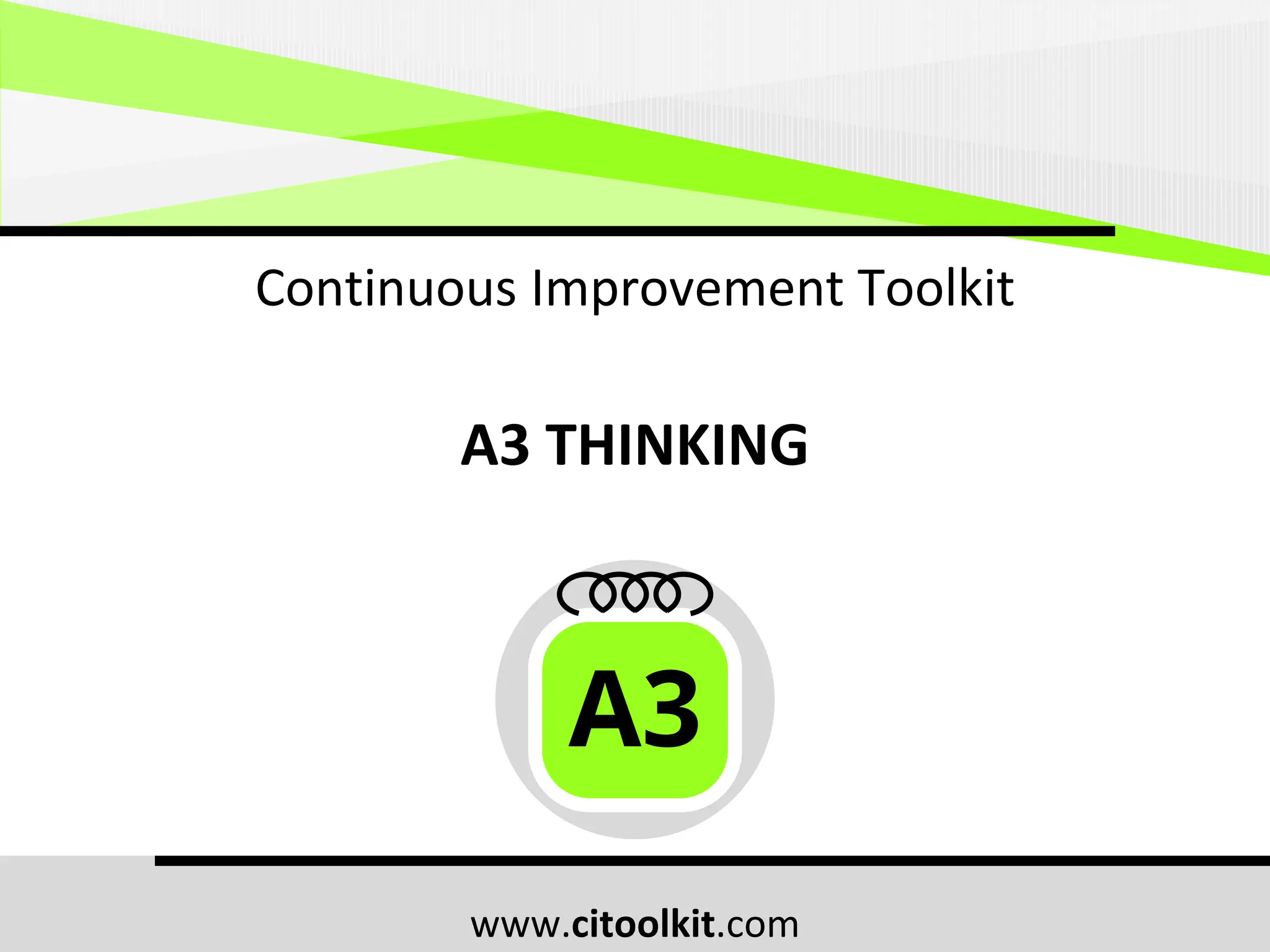 Continuous Improvement Toolkit

A3 THINKING

A3

www.citoolkit.com